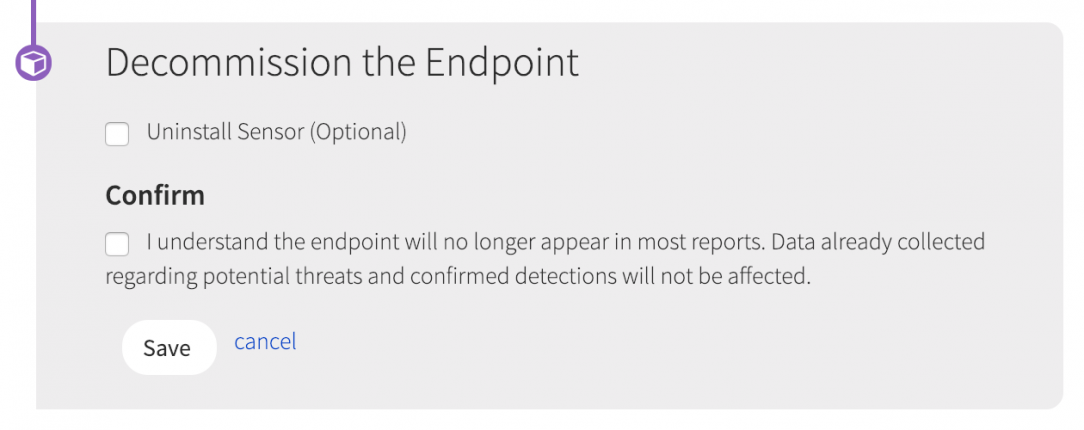 Decommission the Endpoint

Uninstall Sensor (Optional)

Confirm

I understand the endpoint will no longer appear in most reports. Data already collected regarding potential threats and confirmed detections will not be affected.

Save cancel